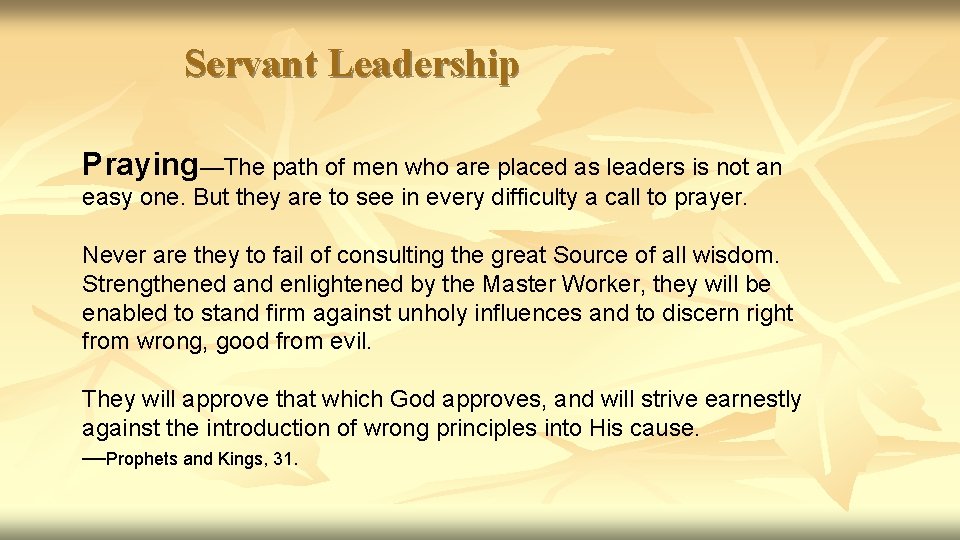 Servant Leadership

Praying—The path of men who are placed as leaders is not an easy one. But they are to see in every difficulty a call to prayer.

Never are they to fail of consulting the great Source of all wisdom. Strengthened and enlightened by the Master Worker, they will be enabled to stand firm against unholy influences and to discern right from wrong, good from evil.

They will approve that which God approves, and will strive earnestly against the introduction of wrong principles into His cause.
—Prophets and Kings, 31.